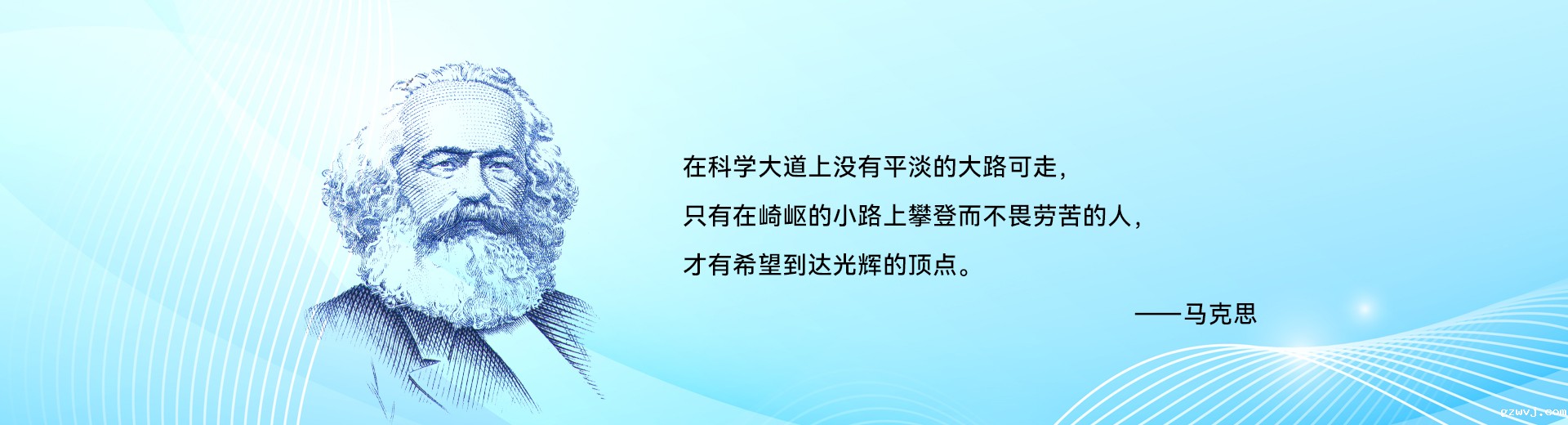 在科学大道上没有平淡的大路可走，
只有在崎岖的小路上攀登而不畏劳苦的人，
才有希望到达光辉的顶点。
——马克思

gzwvj.com